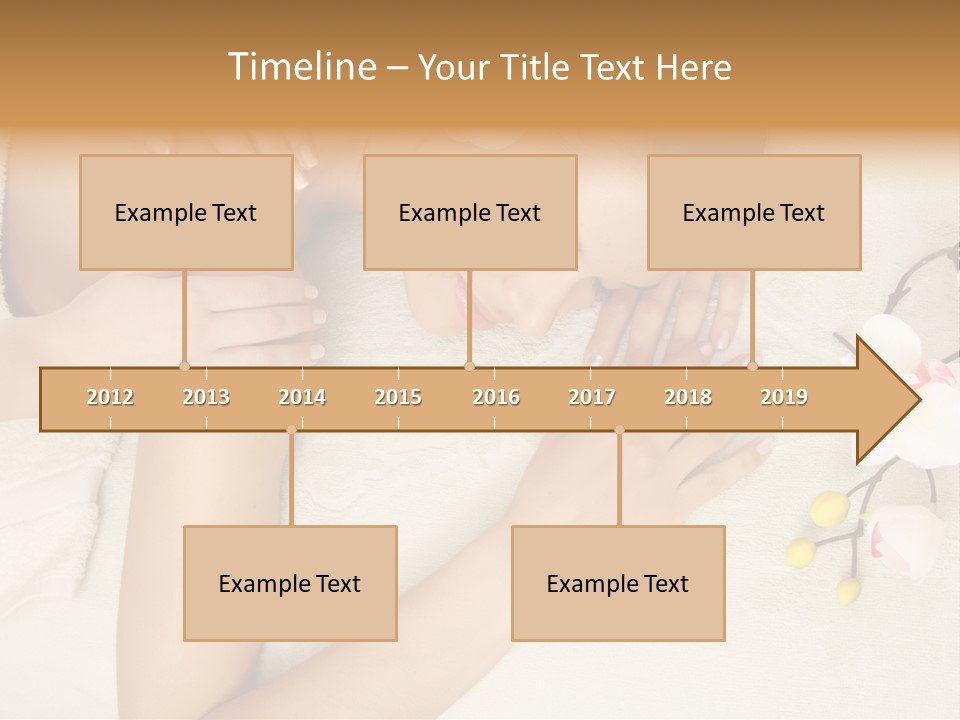 Timeline – Your Title Text Here

Example Text

Example Text

Example Text

2012 2013 2014 2015 2016 2017 2018 2019

Example Text

Example Text